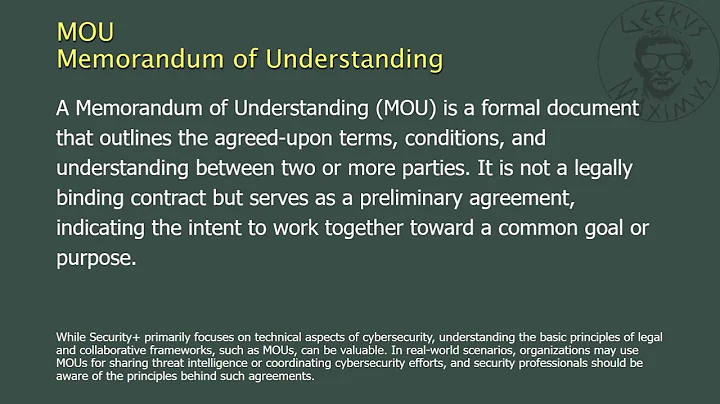 MOU
Memorandum of Understanding

GEEKVS MAXIMVS

A Memorandum of Understanding (MOU) is a formal document that outlines the agreed-upon terms, conditions, and understanding between two or more parties. It is not a legally binding contract but serves as a preliminary agreement, indicating the intent to work together toward a common goal or purpose.

While Security+ primarily focuses on technical aspects of cybersecurity, understanding the basic principles of legal and collaborative frameworks, such as MOUs, can be valuable. In real-world scenarios, organizations may use MOUs for sharing threat intelligence or coordinating cybersecurity efforts, and security professionals should be aware of the principles behind such agreements.